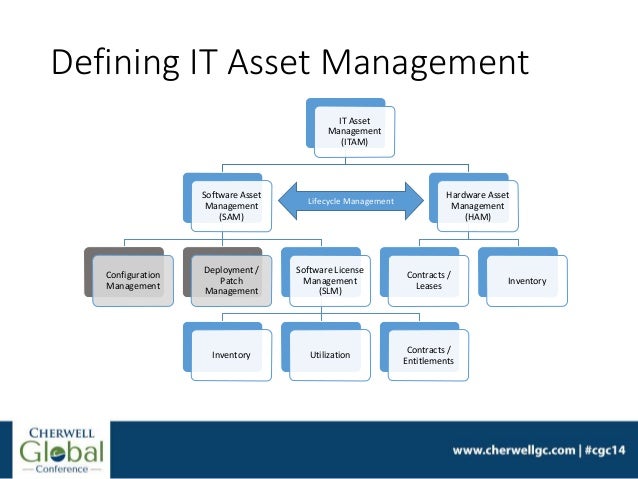 Defining IT Asset Management

IT Asset Management (ITAM)

Software Asset Management (SAM)

Lifecycle Management

Hardware Asset Management (HAM)

Configuration Management

Deployment / Patch Management

Software License Management (SLM)

Contracts / Leases

Inventory

Inventory

Utilization

Contracts / Entitlements

CHERWELL Global Conference

www.cherwellgc.com | #cgc14